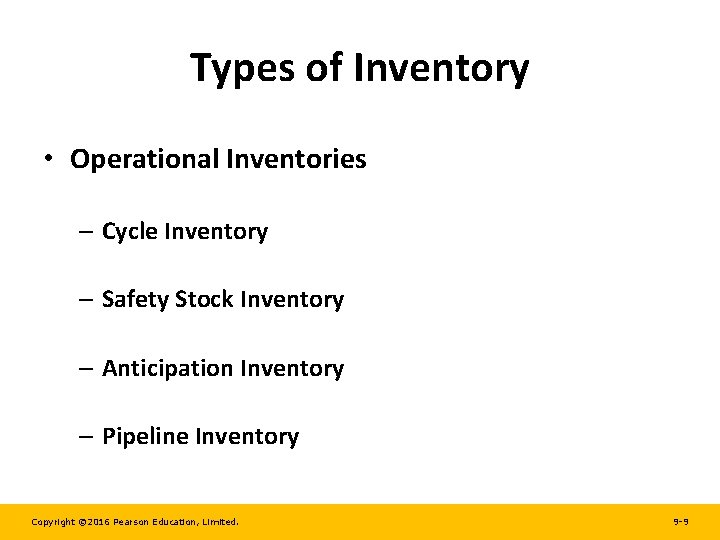 Types of Inventory

• Operational Inventories

– Cycle Inventory

– Safety Stock Inventory

– Anticipation Inventory

– Pipeline Inventory

Copyright ©2016 Pearson Education, Limited.

9-9